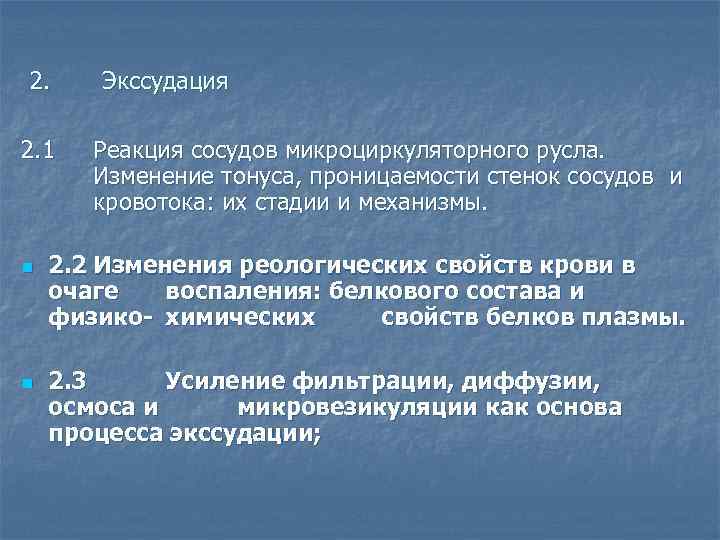 2. Экссудация

2.1 Реакция сосудов микроциркуляторного русла. Изменение тонуса, проницаемости стенок сосудов и кровотока: их стадии и механизмы.

2.2 Изменения реологических свойств крови в очаге воспаления: белкового состава и физико- химических свойств белков плазмы.

2.3 Усиление фильтрации, диффузии, осмоса и микровезикуляции как основа процесса экссудации;